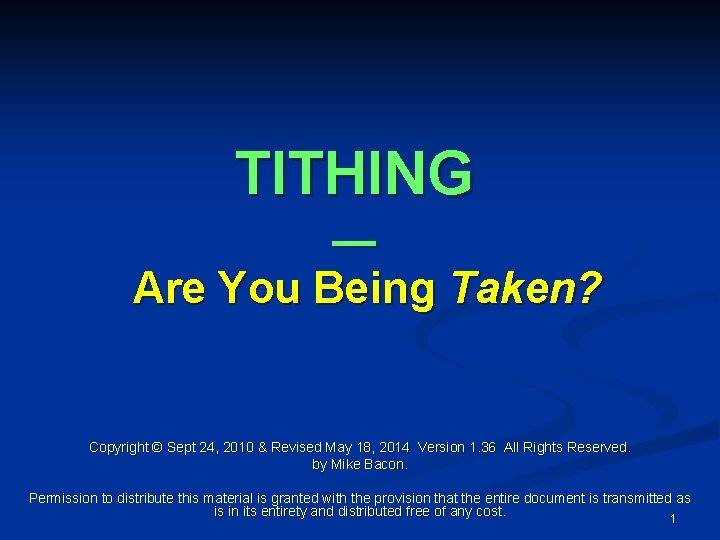 TITHING

—

Are You Being Taken?

Copyright © Sept 24, 2010 & Revised May 18, 2014 Version 1.36 All Rights Reserved. by Mike Bacon.

Permission to distribute this material is granted with the provision that the entire document is transmitted as is in its entirety and distributed free of any cost.

1